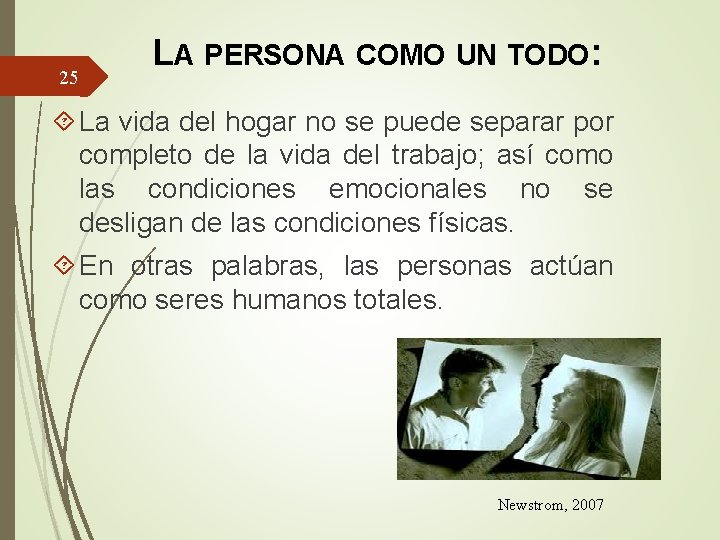 25

LA PERSONA COMO UN TODO:

La vida del hogar no se puede separar por completo de la vida del trabajo; así como las condiciones emocionales no se desligan de las condiciones físicas.

En otras palabras, las personas actúan como seres humanos totales.

Newstrom, 2007